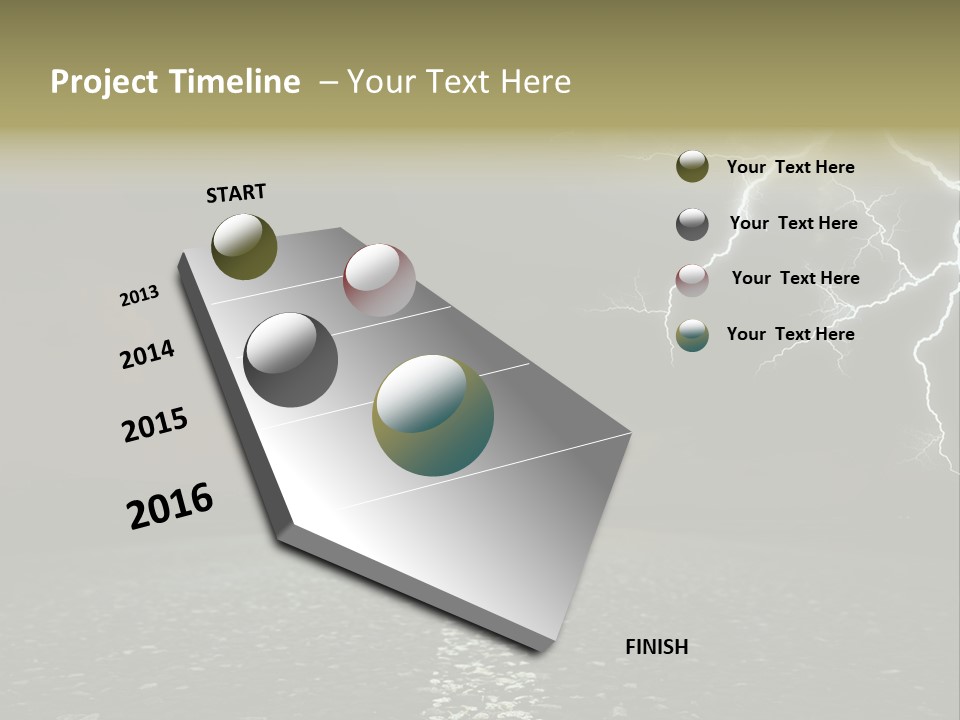 Project Timeline – Your Text Here

START

2013

2014

2015

2016

FINISH

Your Text Here

Your Text Here

Your Text Here

Your Text Here